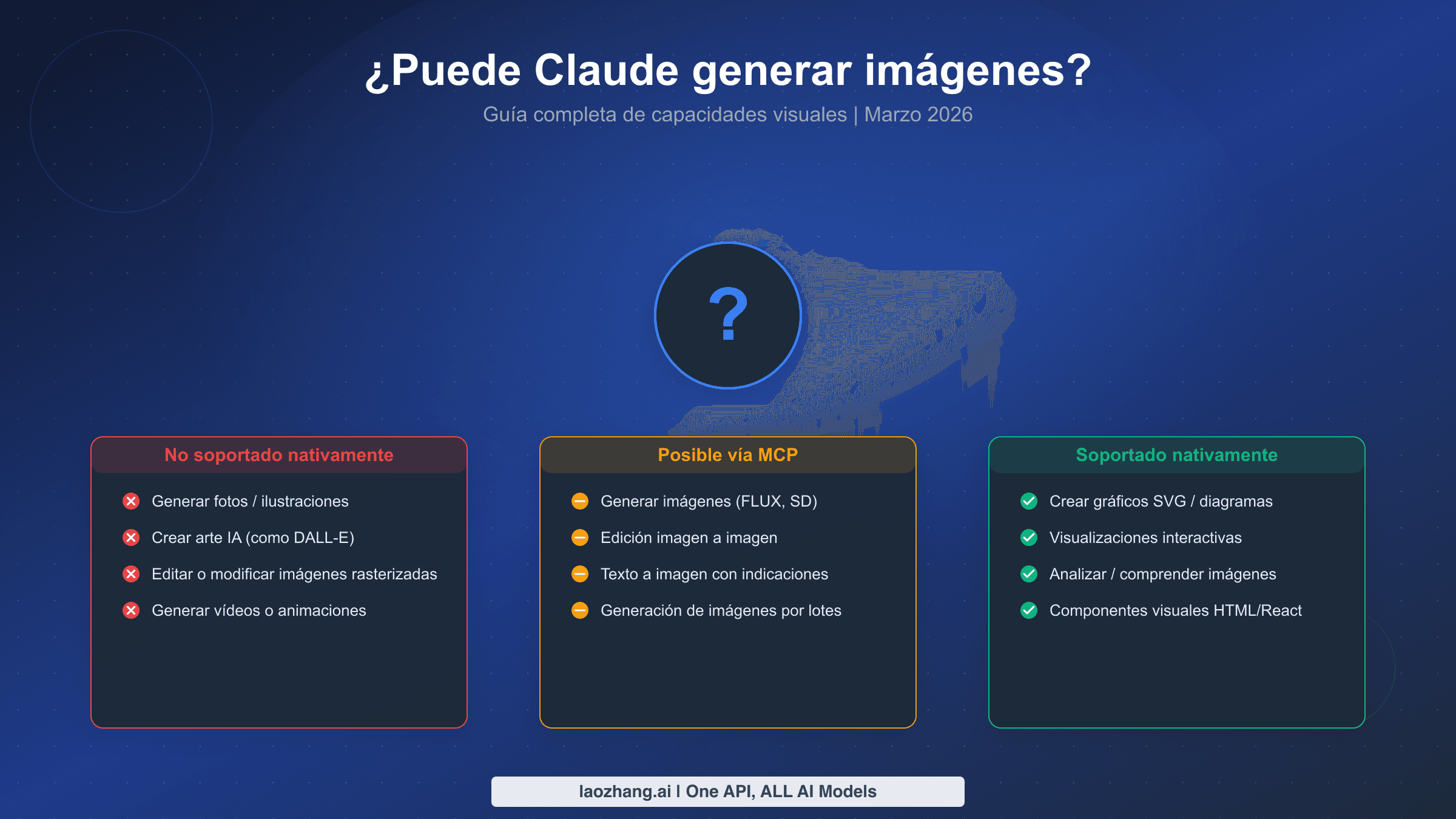 ¿Puede Claude generar imágenes?

Guía completa de capacidades visuales | Marzo 2026

?

No soportado nativamente

Generar fotos / ilustraciones

Crear arte IA (como DALL-E)

Editar o modificar imágenes rasterizadas

Generar vídeos o animaciones

Posible vía MCP

Generar imágenes (FLUX, SD)

Edición imagen a imagen

Texto a imagen con indicaciones

Generación de imágenes por lotes

Soportado nativamente

Crear gráficos SVG / diagramas

Visualizaciones interactivas

Analizar / comprender imágenes

Componentes visuales HTML/React

laozhang.ai | One API, ALL AI Models